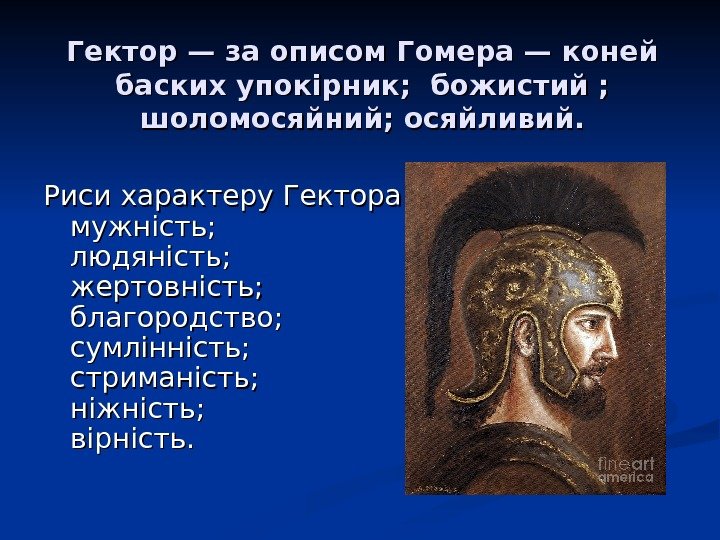 Гектор — за описом Гомера — коней баских упокірник; божистий ; шоломосяйний; осяйливий.

Риси характеру Гектора
мужність;
людяність;
жертовність;
благородство;
сумлінність;
стриманість;
ніжність;
вірність.

fineart america